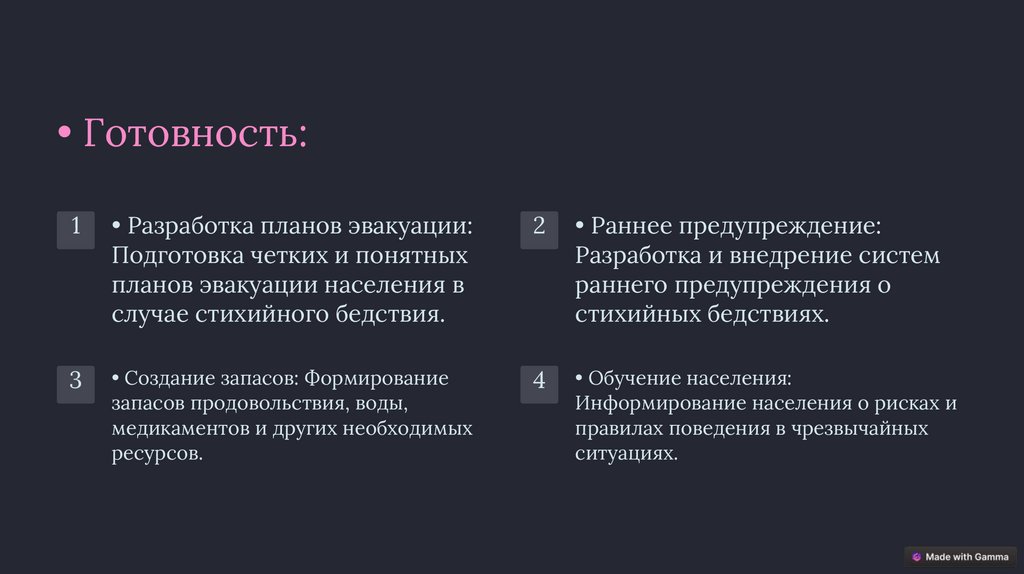 • Готовность:

1

• Разработка планов эвакуации: Подготовка четких и понятных планов эвакуации населения в случае стихийного бедствия.

2

• Раннее предупреждение: Разработка и внедрение систем раннего предупреждения о стихийных бедствиях.

3

• Создание запасов: Формирование запасов продовольствия, воды, медикаментов и других необходимых ресурсов.

4

• Обучение населения: Информирование населения о рисках и правилах поведения в чрезвычайных ситуациях.

Made with Gamma